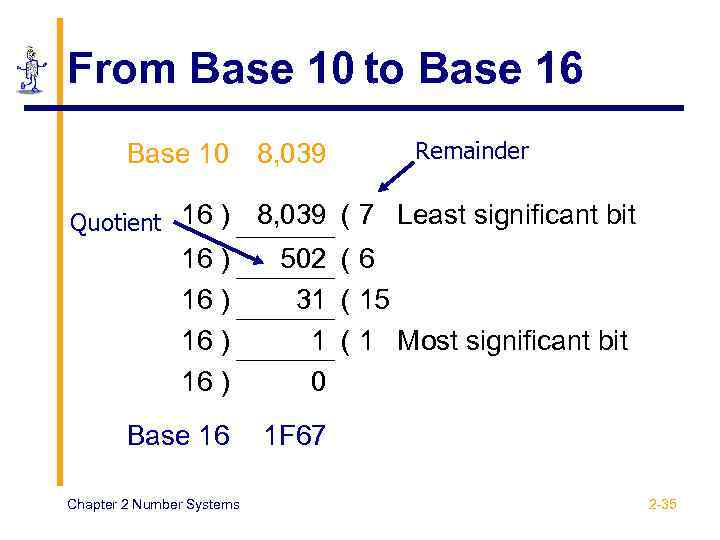 From Base 10 to Base 16

Base 10 8,039

Remainder

Quotient

16 ) 8,039 ( 7 Least significant bit
16 ) 502 ( 6
16 ) 31 ( 15
16 ) 1 ( 1 Most significant bit
16 ) 0

Base 16 1F67

Chapter 2 Number Systems

2-35